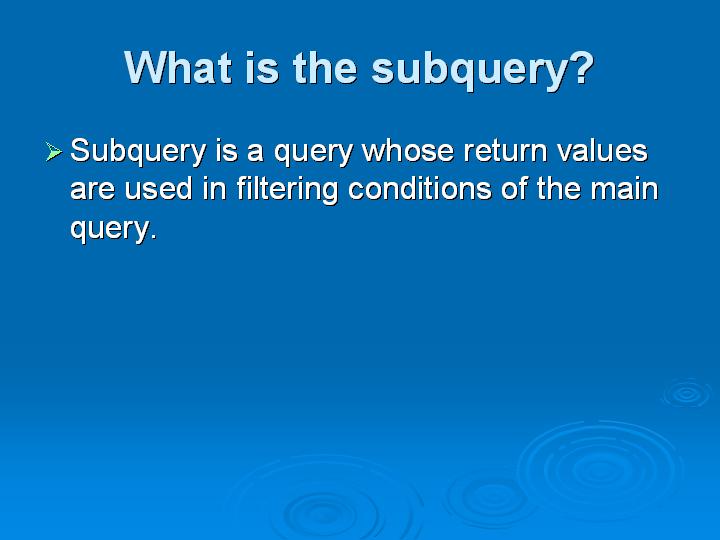 What is the subquery?

➢ Subquery is a query whose return values are used in filtering conditions of the main query.